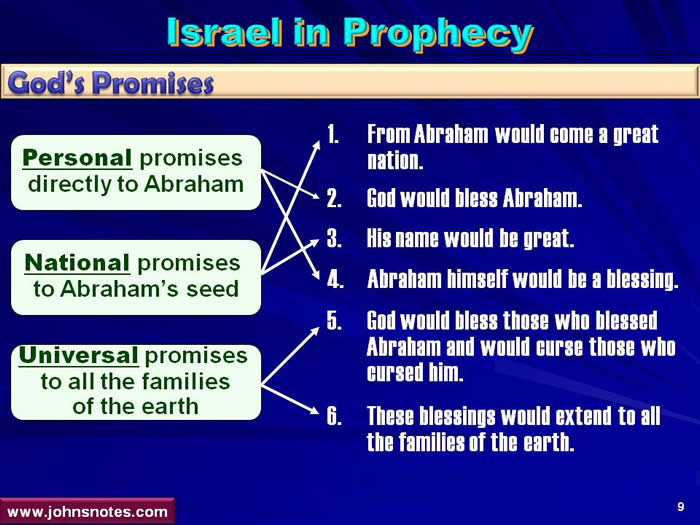 Israel in Prophecy

God's Promises

Personal promises directly to Abraham

National promises to Abraham's seed

Universal promises to all the families of the earth

1. From Abraham would come a great nation.

2. God would bless Abraham.

3. His name would be great.

4. Abraham himself would be a blessing.

5. God would bless those who blessed Abraham and would curse those who cursed him.

6. These blessings would extend to all the families of the earth.

www.johnsnotes.com

9